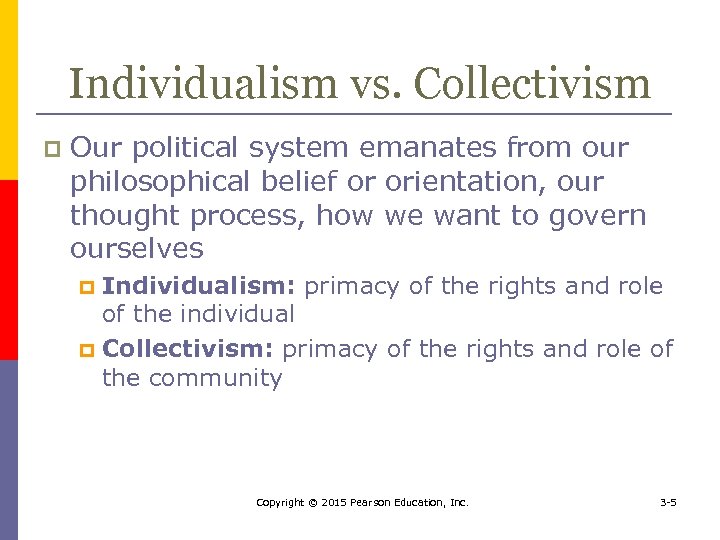 Individualism vs. Collectivism

Our political system emanates from our philosophical belief or orientation, our thought process, how we want to govern ourselves

Individualism: primacy of the rights and role of the individual

Collectivism: primacy of the rights and role of the community

Copyright © 2015 Pearson Education, Inc.

3-5